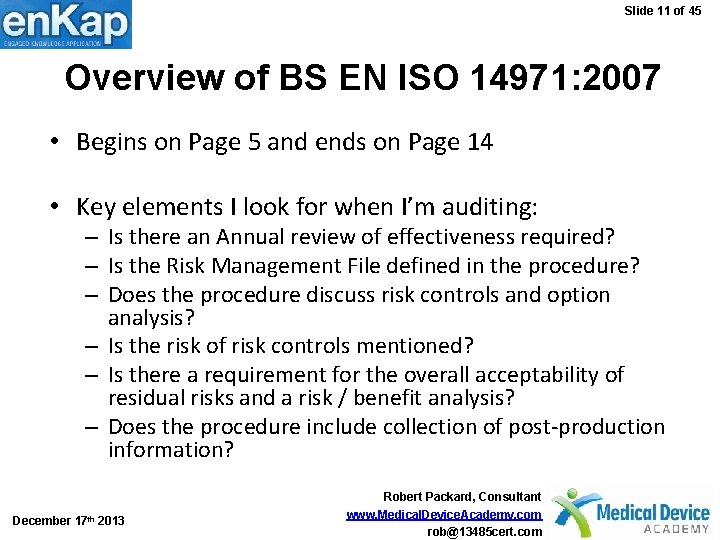 enKap
ENGAGED KNOWLEDGE APPLICATION

Slide 11 of 45

Overview of BS EN ISO 14971:2007

• Begins on Page 5 and ends on Page 14

• Key elements I look for when I'm auditing:
– Is there an Annual review of effectiveness required?
– Is the Risk Management File defined in the procedure?
– Does the procedure discuss risk controls and option analysis?
– Is the risk of risk controls mentioned?
– Is there a requirement for the overall acceptability of residual risks and a risk / benefit analysis?
– Does the procedure include collection of post-production information?

December 17th 2013

Robert Packard, Consultant
www.MedicalDeviceAcademy.com
rob@13485cert.com

Medical Device
ACADEMY